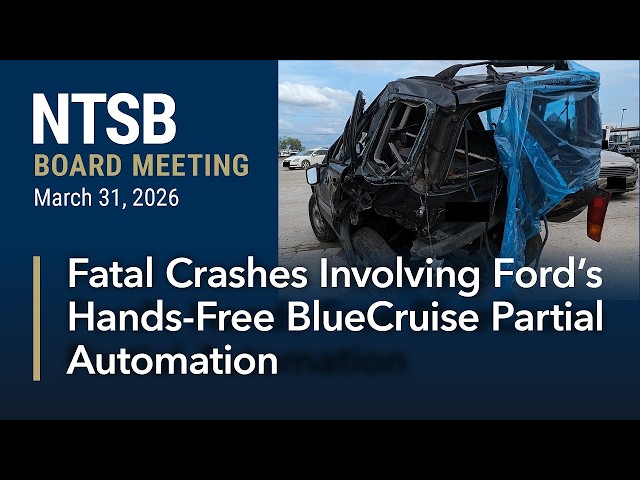 NTSB
BOARD MEETING
March 31, 2026

Fatal Crashes Involving Ford's Hands-Free BlueCruise Partial Automation